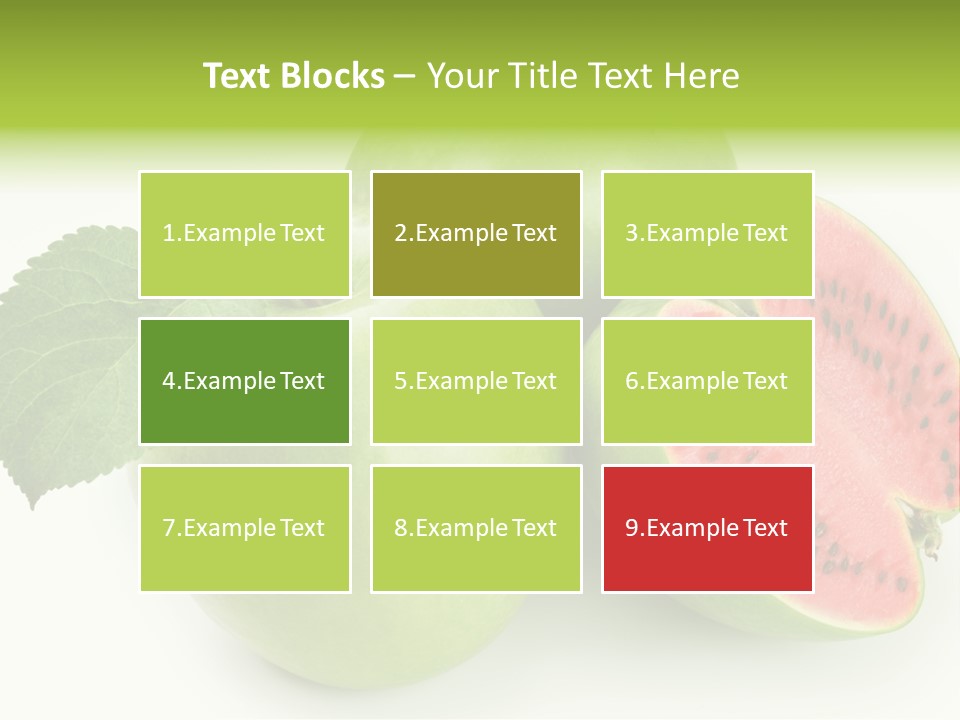 Text Blocks – Your Title Text Here

1.Example Text

2.Example Text

3.Example Text

4.Example Text

5.Example Text

6.Example Text

7.Example Text

8.Example Text

9.Example Text